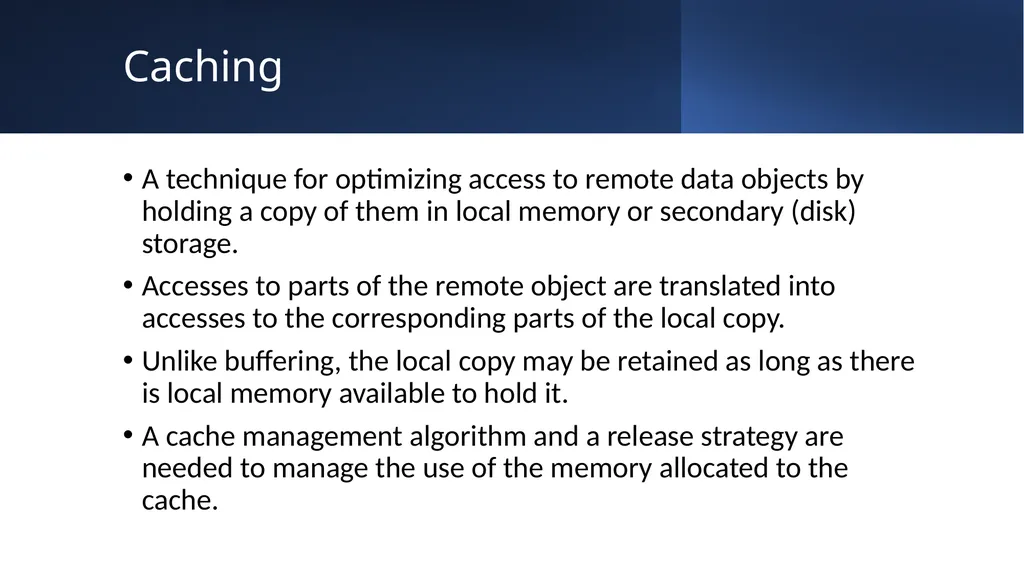 Caching

• A technique for optimizing access to remote data objects by holding a copy of them in local memory or secondary (disk) storage.

• Accesses to parts of the remote object are translated into accesses to the corresponding parts of the local copy.

• Unlike buffering, the local copy may be retained as long as there is local memory available to hold it.

• A cache management algorithm and a release strategy are needed to manage the use of the memory allocated to the cache.